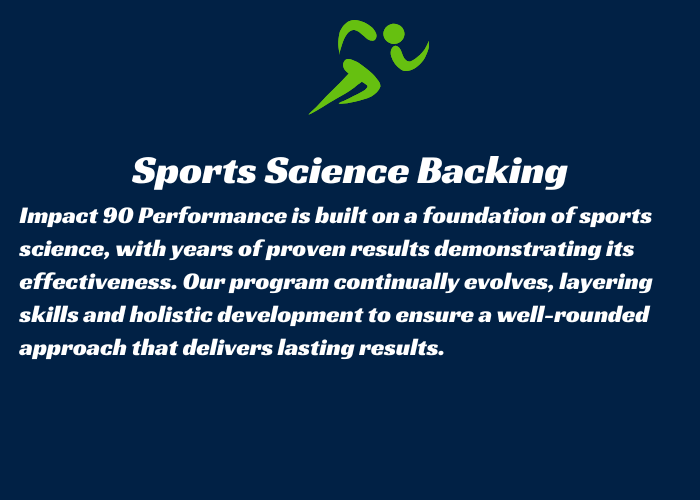 Sports Science Backing

Impact 90 Performance is built on a foundation of sports science, with years of proven results demonstrating its effectiveness. Our program continually evolves, layering skills and holistic development to ensure a well-rounded approach that delivers lasting results.